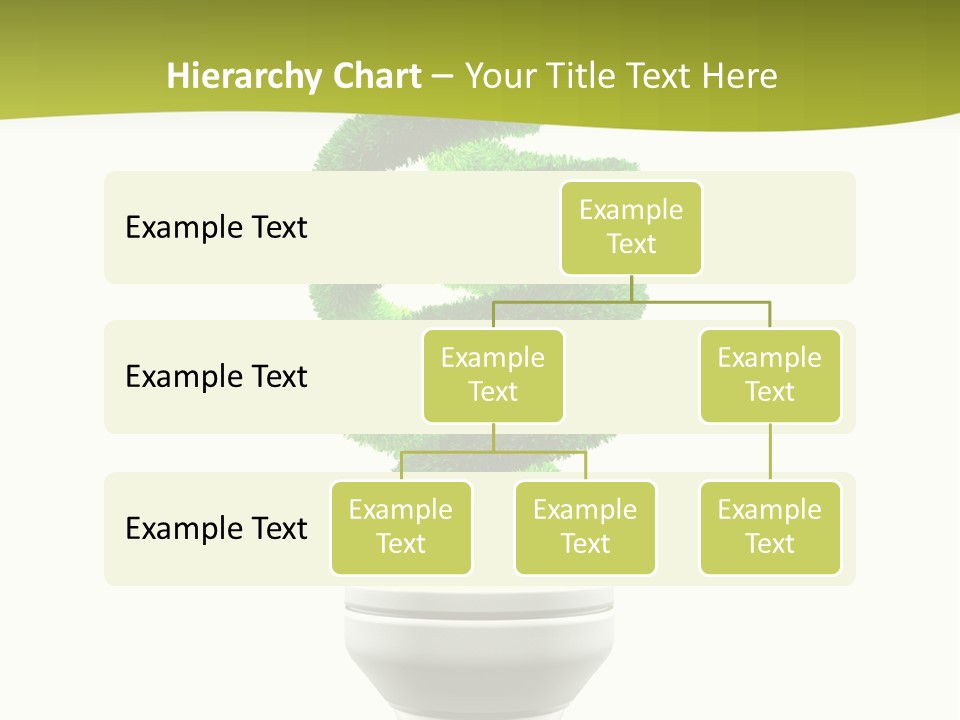 Hierarchy Chart – Your Title Text Here

Example Text

Example Text

Example Text

Example Text

Example Text

Example Text

Example Text

Example Text

Example Text